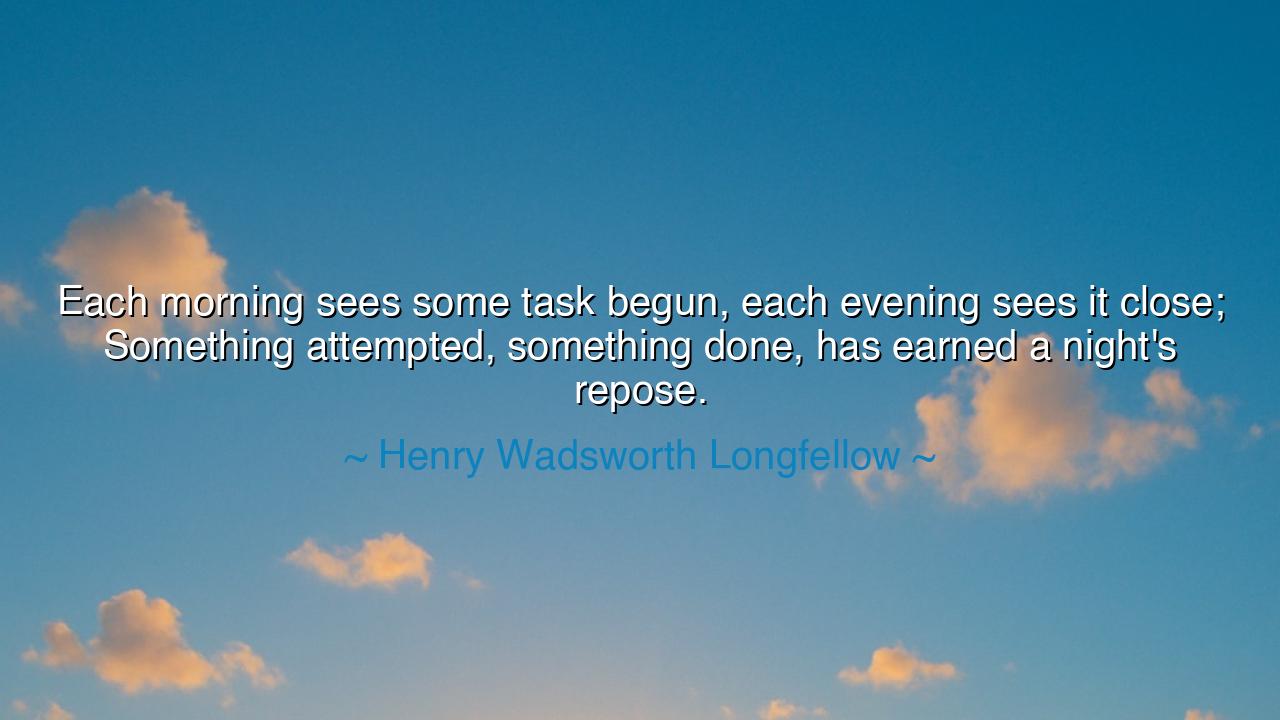 Each morning sees some task begun, each evening sees it close; Something attempted, something done, has earned a night's repose.

~ Henry Wadsworth Longfellow ~